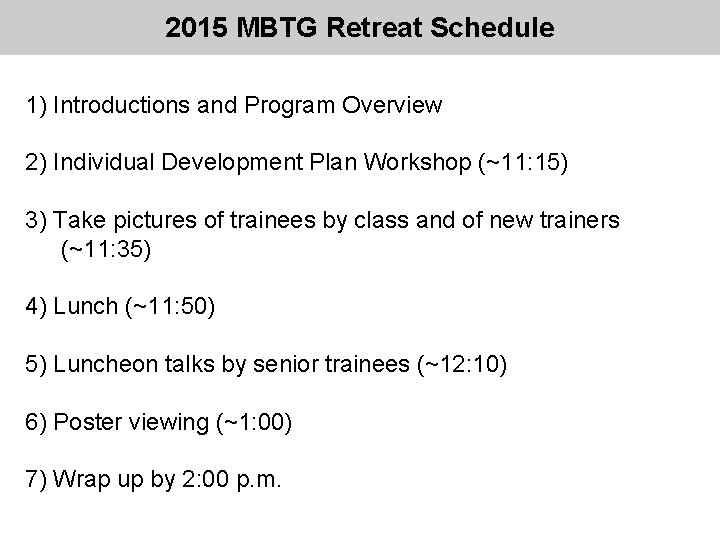 2015 MBTG Retreat Schedule

1) Introductions and Program Overview

2) Individual Development Plan Workshop (~11:15)

3) Take pictures of trainees by class and of new trainers (~11:35)

4) Lunch (~11:50)

5) Luncheon talks by senior trainees (~12:10)

6) Poster viewing (~1:00)

7) Wrap up by 2:00 p.m.